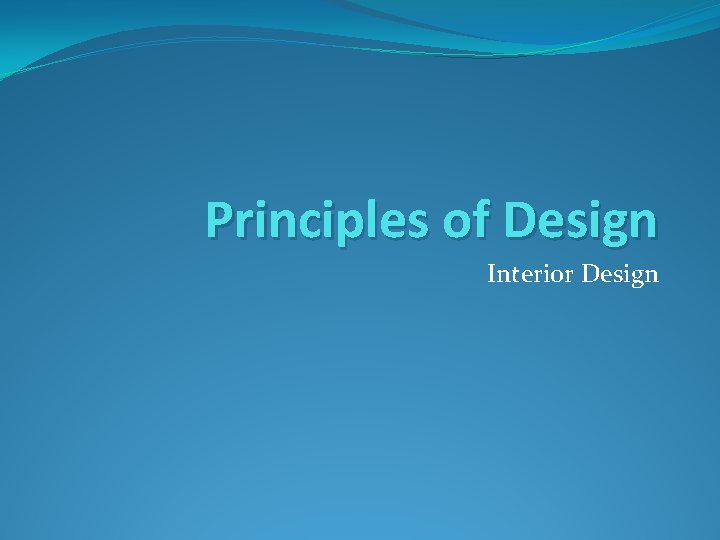 Principles of Design

Interior Design